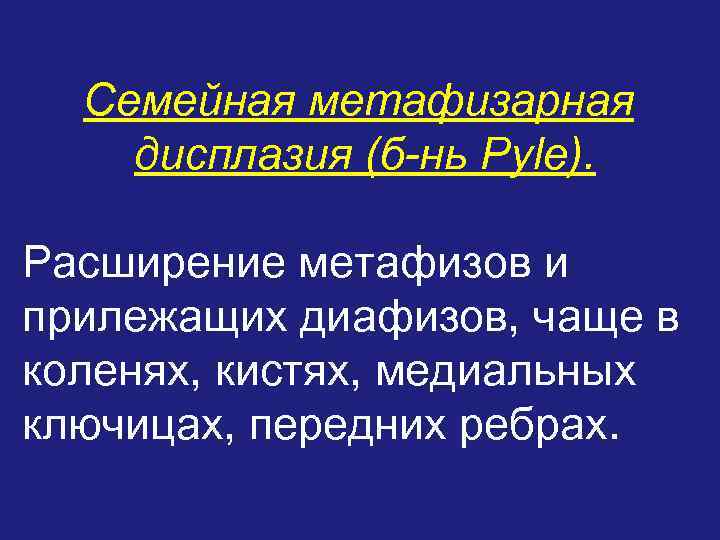 Семейная метафизарная дисплазия (б-нь Pyle).

Расширение метафизов и прилежащих диафизов, чаще в коленях, кистях, медиальных ключицах, передних ребрах.